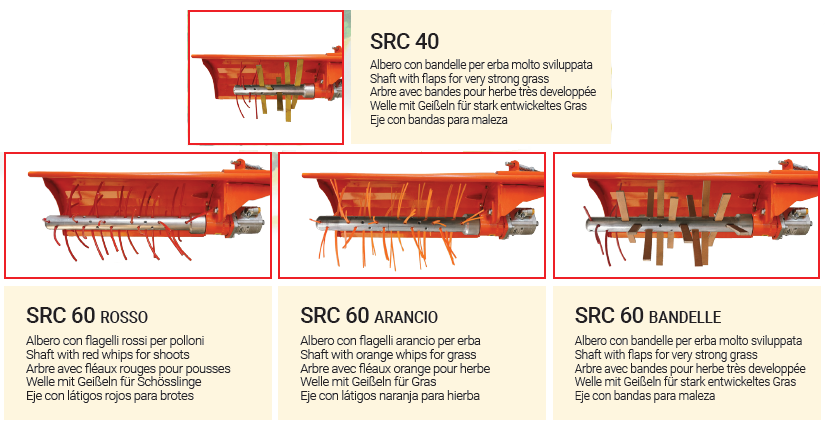 SRC 40
Albero con bandelle per erba molto sviluppata
Shaft with flaps for very strong grass
Arbre avec bandes pour herbe très developpée
Welle mit Geißeln für stark entwickeltes Gras
Eje con bandas para maleza

SRC 60 ROSSO
Albero con flagelli rossi per polloni
Shaft with red whips for shoots
Arbre avec fléaux rouges pour pousses
Welle mit Geißeln für Schösslinge
Eje con látigos rojos para brotes

SRC 60 ARANCIO
Albero con flagelli arancio per erba
Shaft with orange whips for grass
Arbre avec fléaux orange pour herbe
Welle mit Geißeln für Gras
Eje con látigos naranja para hierba

SRC 60 BANDELLE
Albero con bandelle per erba molto sviluppata
Shaft with flaps for very strong grass
Arbre avec bandes pour herbe très developpée
Welle mit Geißeln für stark entwickeltes Gras
Eje con bandas para maleza